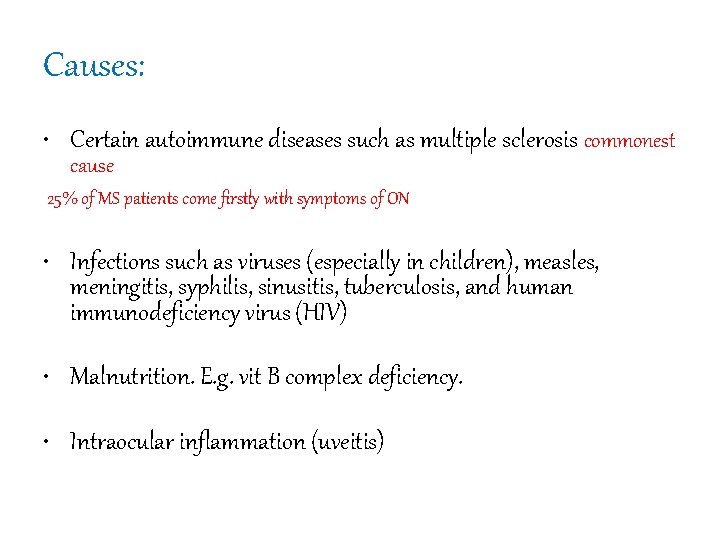 Causes:

• Certain autoimmune diseases such as multiple sclerosis commonest cause

25% of MS patients come firstly with symptoms of ON

• Infections such as viruses (especially in children), measles, meningitis, syphilis, sinusitis, tuberculosis, and human immunodeficiency virus (HIV)

• Malnutrition. E.g. vit B complex deficiency.

• Intraocular inflammation (uveitis)